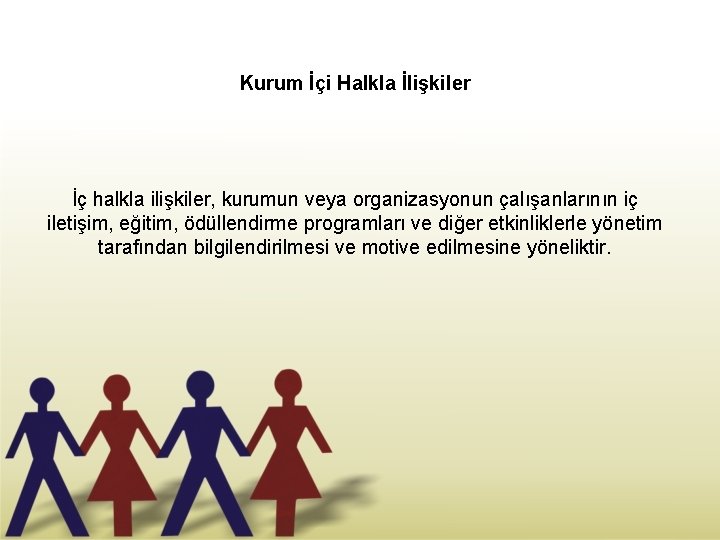 Kurum İçi Halkla İlişkiler

İç halkla ilişkiler, kurumun veya organizasyonun çalışanlarının iç iletişim, eğitim, ödüllendirme programları ve diğer etkinliklerle yönetim tarafından bilgilendirilmesi ve motive edilmesine yöneliktir.